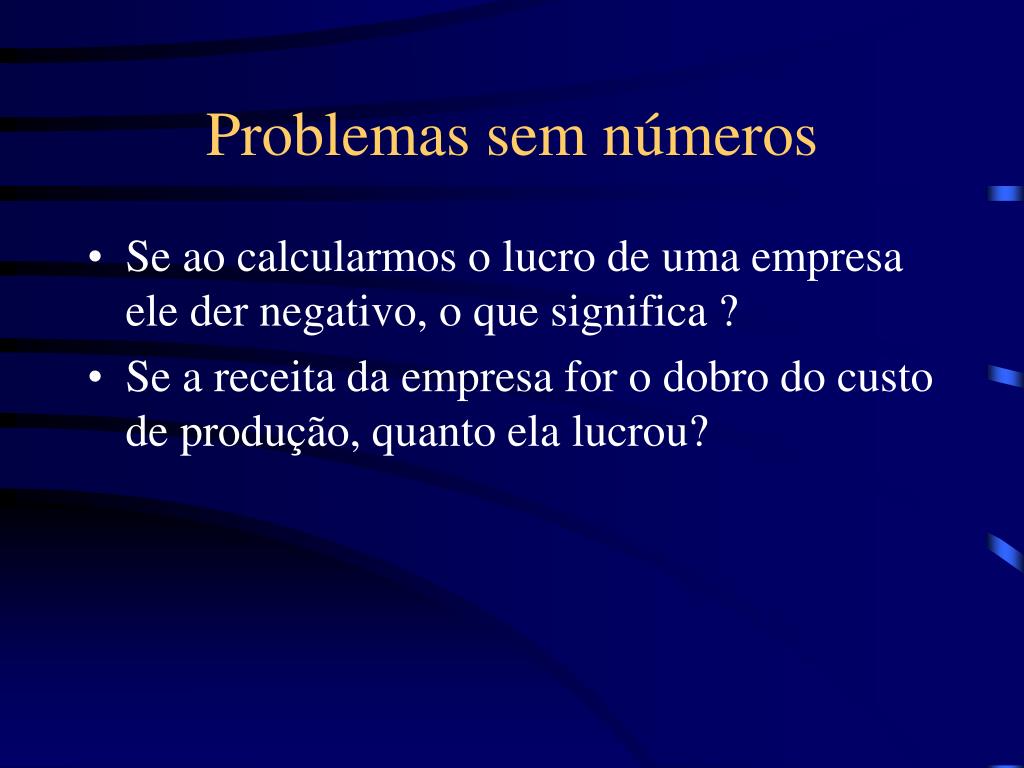 Problemas sem números

• Se ao calcularmos o lucro de uma empresa ele der negativo, o que significa ?
• Se a receita da empresa for o dobro do custo de produção, quanto ela lucrou?